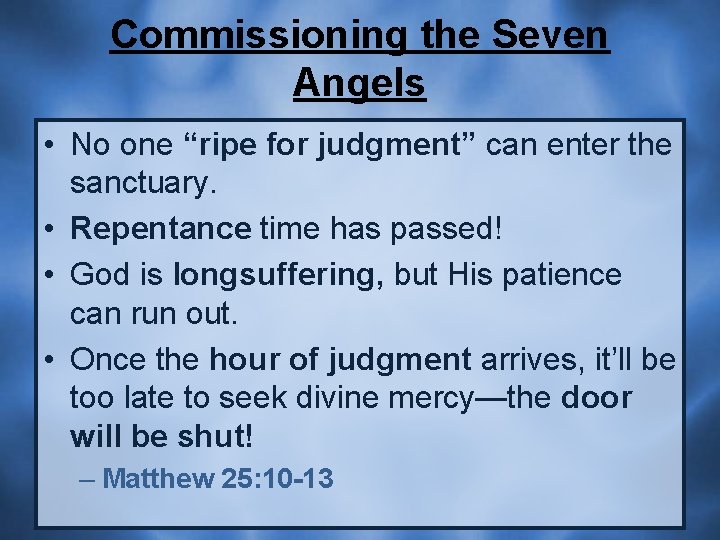 Commissioning the Seven Angels

• No one “ripe for judgment” can enter the sanctuary.
• Repentance time has passed!
• God is longsuffering, but His patience can run out.
• Once the hour of judgment arrives, it’ll be too late to seek divine mercy—the door will be shut!
– Matthew 25:10-13